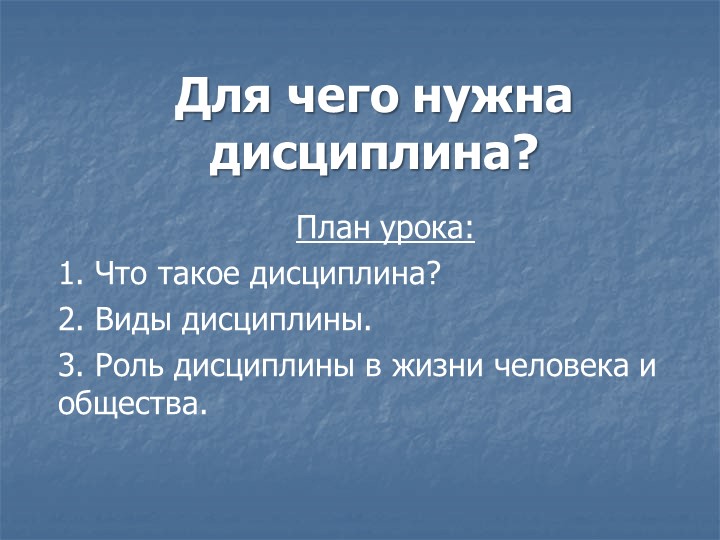 Для чего нужна дисциплина?

План урока:

1. Что такое дисциплина?

2. Виды дисциплины.

3. Роль дисциплины в жизни человека и общества.